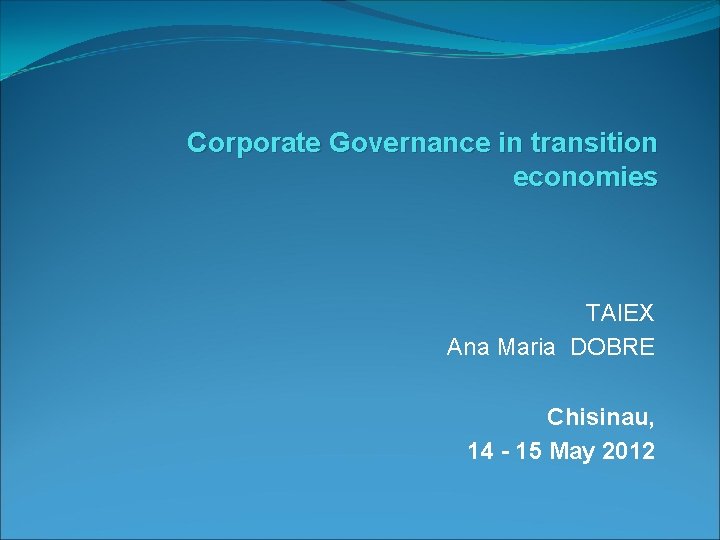 Corporate Governance in transition economies

TAIEX
Ana Maria DOBRE

Chisinau,
14 - 15 May 2012